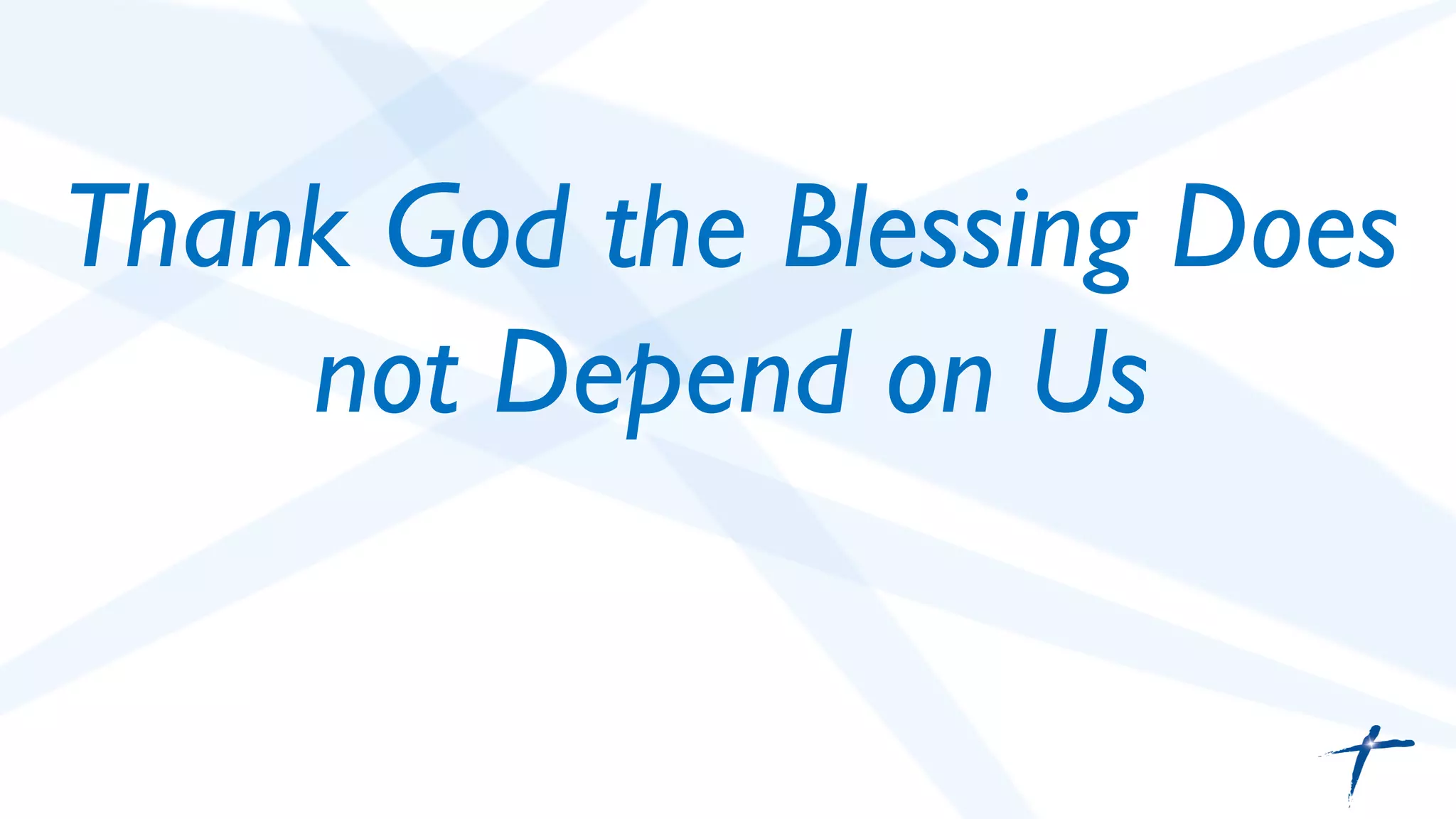 Thank God the Blessing Does not Depend on Us